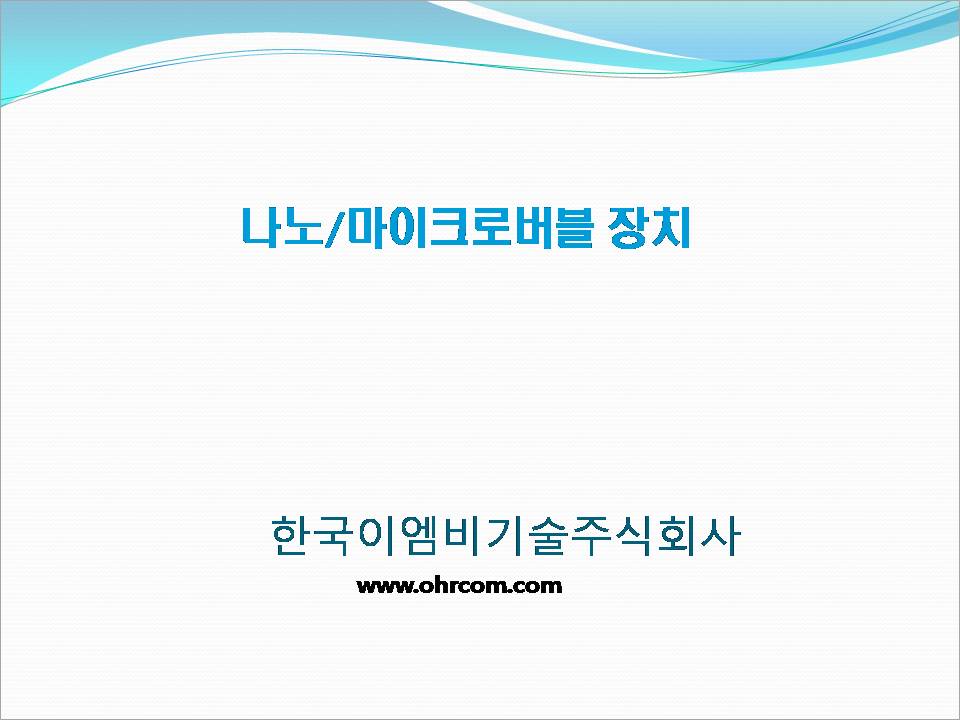 나노/마이크로버블 장치

한국이엠비기술주식회사

www.ohrcom.com